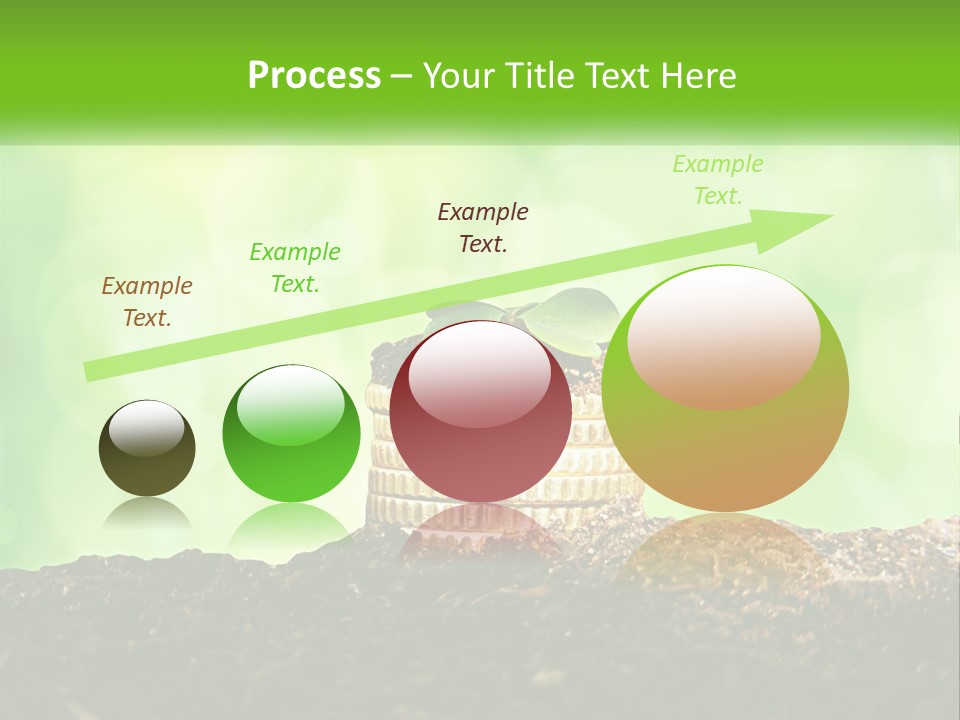 Process – Your Title Text Here

Example Text.

Example Text.

Example Text.

Example Text.